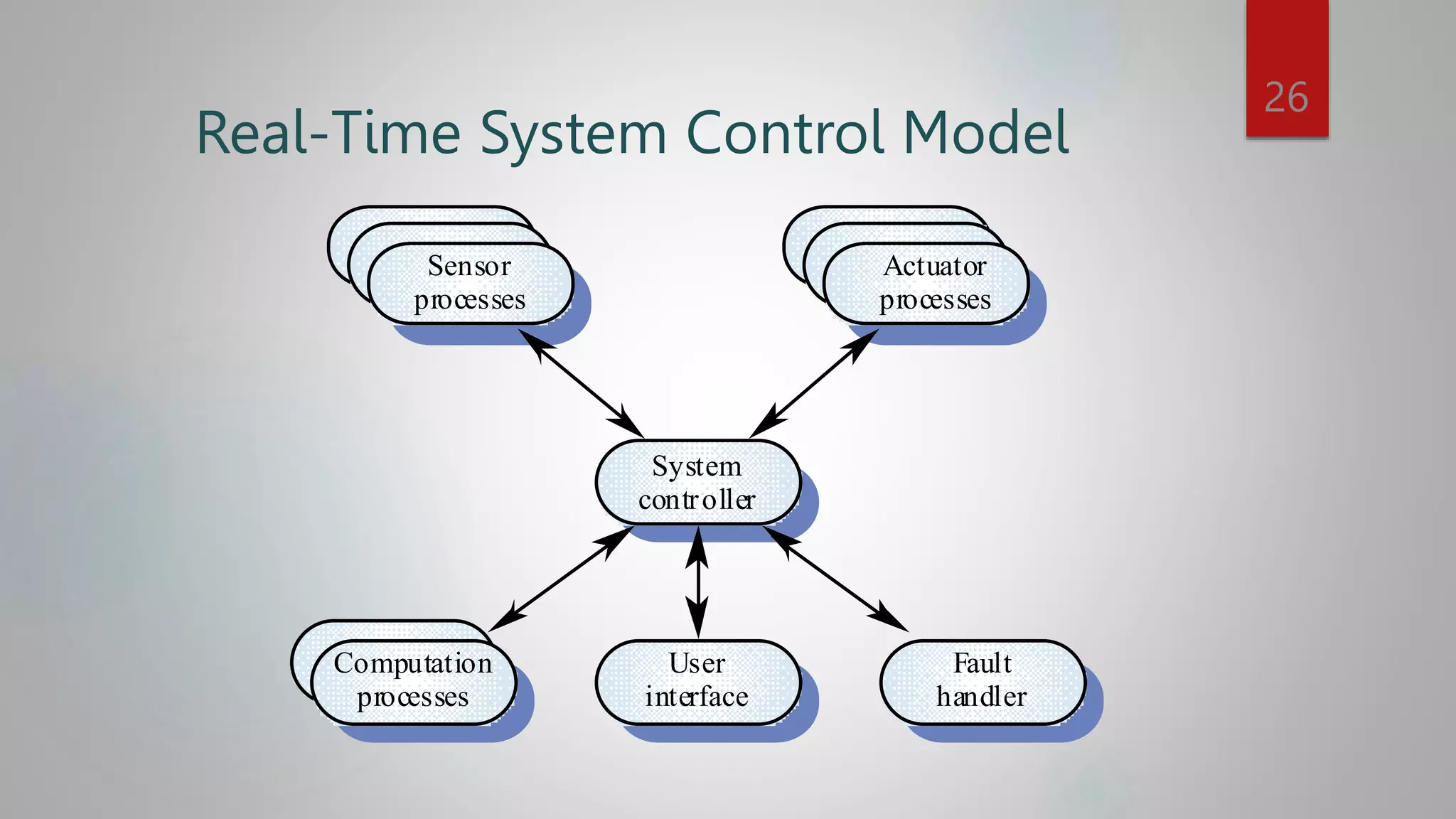 26

Real-Time System Control Model

Sensor processes

Actuator processes

System controller

Computation processes

User interface

Fault handler